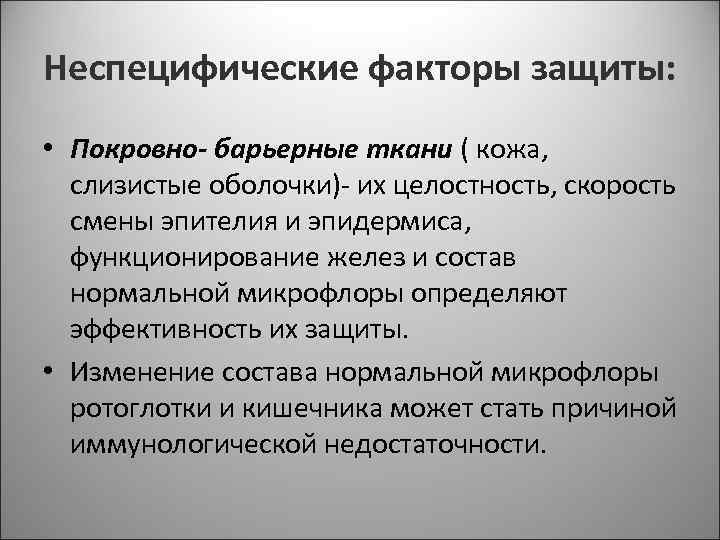 Неспецифические факторы защиты:

• Покровно- барьерные ткани ( кожа, слизистые оболочки)- их целостность, скорость смены эпителия и эпидермиса, функционирование желез и состав нормальной микрофлоры определяют эффективность их защиты.

• Изменение состава нормальной микрофлоры ротоглотки и кишечника может стать причиной иммунологической недостаточности.